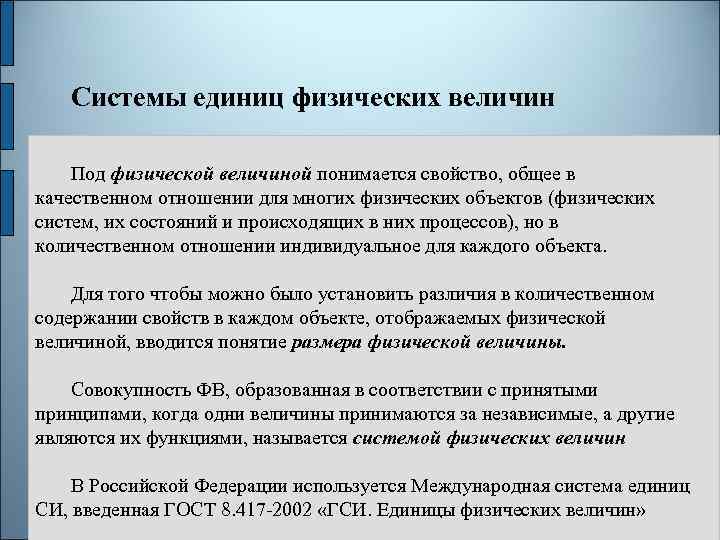 Системы единиц физических величин

Под физической величиной понимается свойство, общее в качественном отношении для многих физических объектов (физических систем, их состояний и происходящих в них процессов), но в количественном отношении индивидуальное для каждого объекта.

Для того чтобы можно было установить различия в количественном содержании свойств в каждом объекте, отображаемых физической величиной, вводится понятие размера физической величины.

Совокупность ФВ, образованная в соответствии с принятыми принципами, когда одни величины принимаются за независимые, а другие являются их функциями, называется системой физических величин

В Российской Федерации используется Международная система единиц СИ, введенная ГОСТ 8.417-2002 «ГСИ. Единицы физических величин»